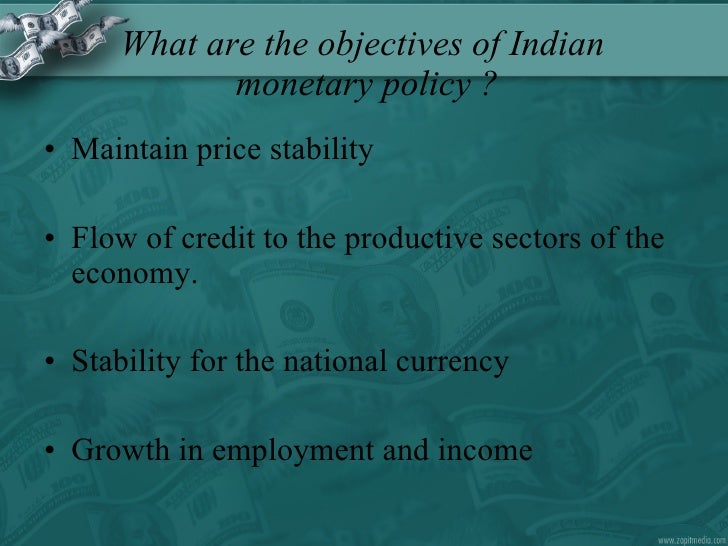 What are the objectives of Indian monetary policy ?

• Maintain price stability

• Flow of credit to the productive sectors of the economy.

• Stability for the national currency

• Growth in employment and income

www.zapitmedia.com